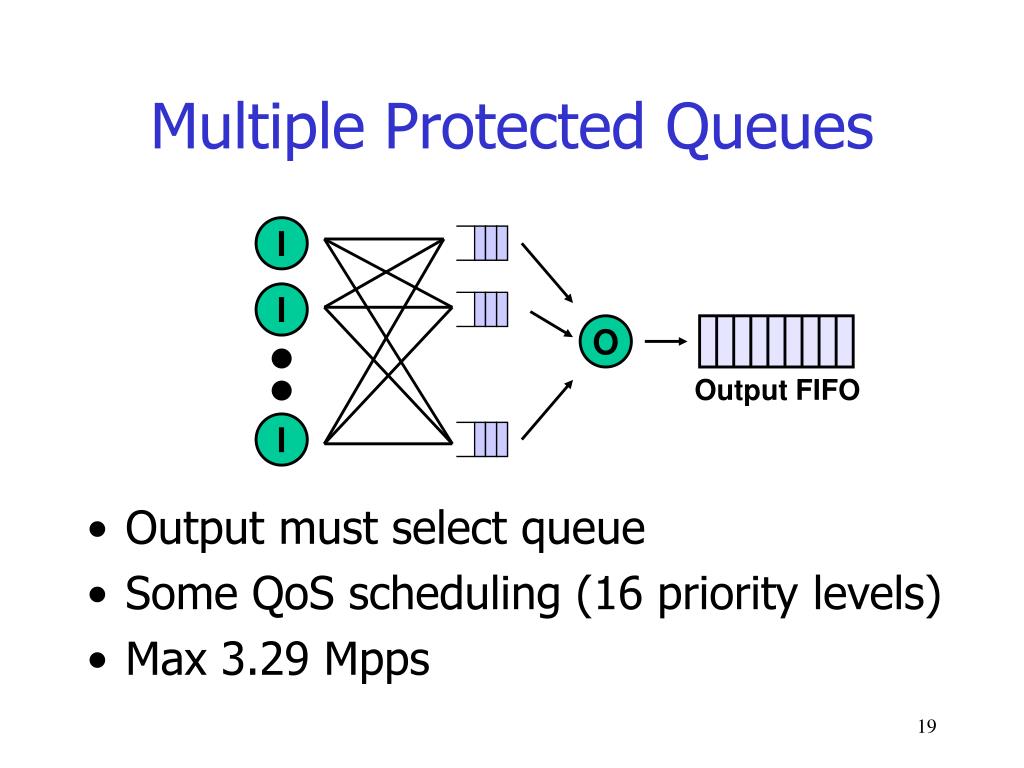 Multiple Protected Queues

I
I
I
O
Output FIFO

• Output must select queue
• Some QoS scheduling (16 priority levels)
• Max 3.29 Mpps

19